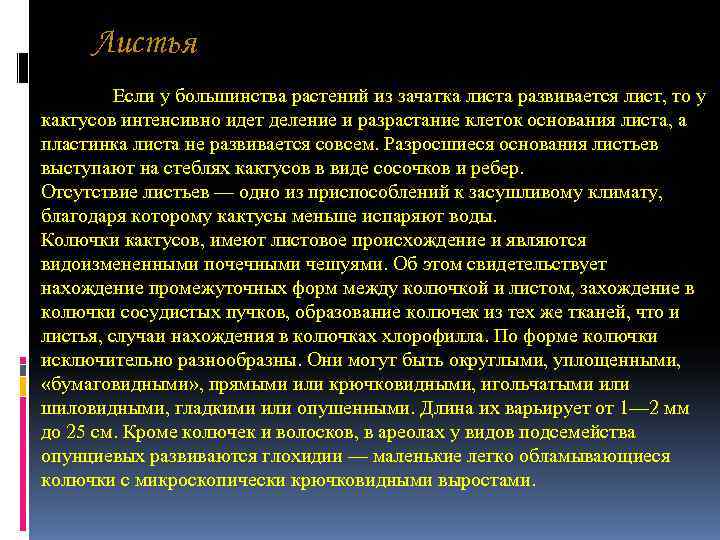 Листья

Если у большинства растений из зачатка листа развивается лист, то у кактусов интенсивно идет деление и разрастание клеток основания листа, а пластинка листа не развивается совсем. Разросшиеся основания листьев выступают на стеблях кактусов в виде сосочков и ребер.
Отсутствие листьев — одно из приспособлений к засушливому климату, благодаря которому кактусы меньше испаряют воды.
Колючки кактусов, имеют листовое происхождение и являются видоизмененными почечными чешуями. Об этом свидетельствует нахождение промежуточных форм между колючкой и листом, захождение в колючки сосудистых пучков, образование колючек из тех же тканей, что и листья, случаи нахождения в колючках хлорофилла. По форме колючки исключительно разнообразны. Они могут быть округлыми, уплощенными, «бумаговидными», прямыми или крючковидными, игольчатыми или шиловидными, гладкими или опушенными. Длина их варьирует от 1—2 мм до 25 см. Кроме колючек и волосков, в ареолах у видов подсемейства опунциевых развиваются глохидии — маленькие легко обламывающиеся колючки с микроскопически крючковидными выростами.